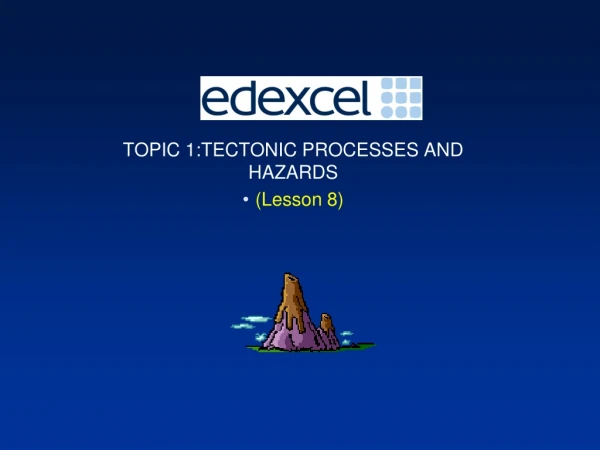 edexcel

TOPIC 1:TECTONIC PROCESSES AND HAZARDS

• (Lesson 8)